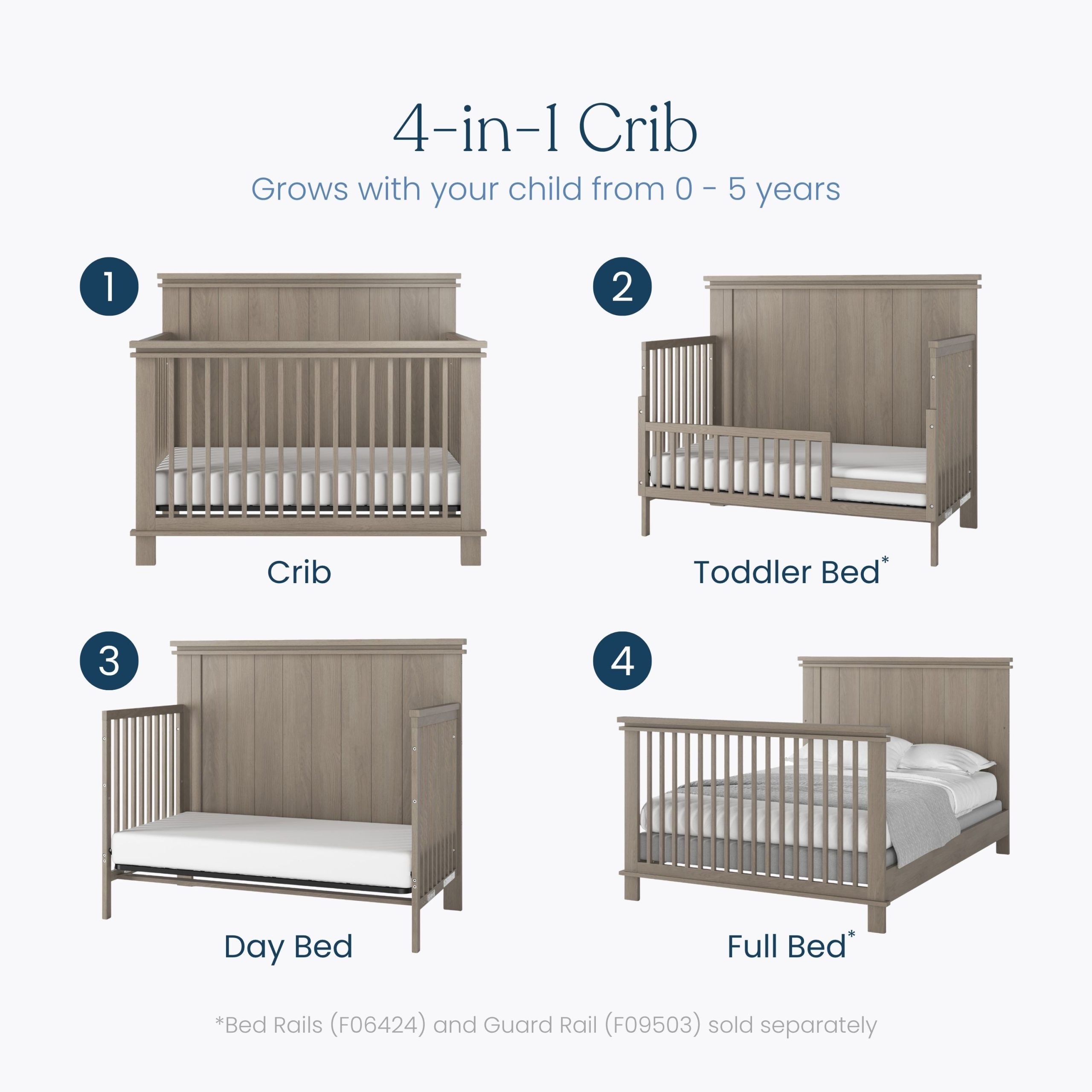 4-in-1 Crib
Grows with your child from 0 - 5 years

1
Crib

2
Toddler Bed*

3
Day Bed

4
Full Bed*

*Bed Rails (F06424) and Guard Rail (F09503) sold separately